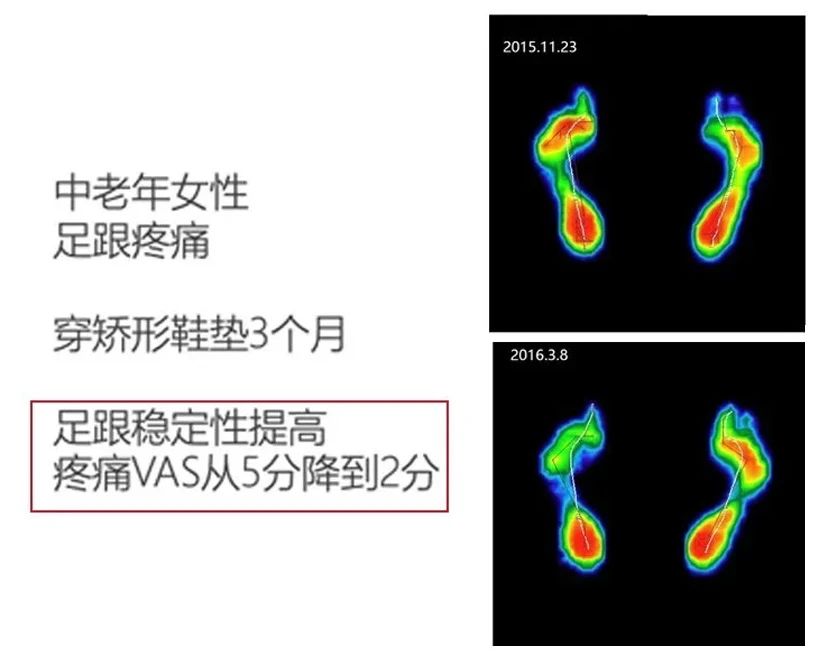 中老年女性
足跟疼痛

穿矫形鞋垫3个月

足跟稳定性提高
疼痛VAS从5分降到2分

2015.11.23

2016.3.8